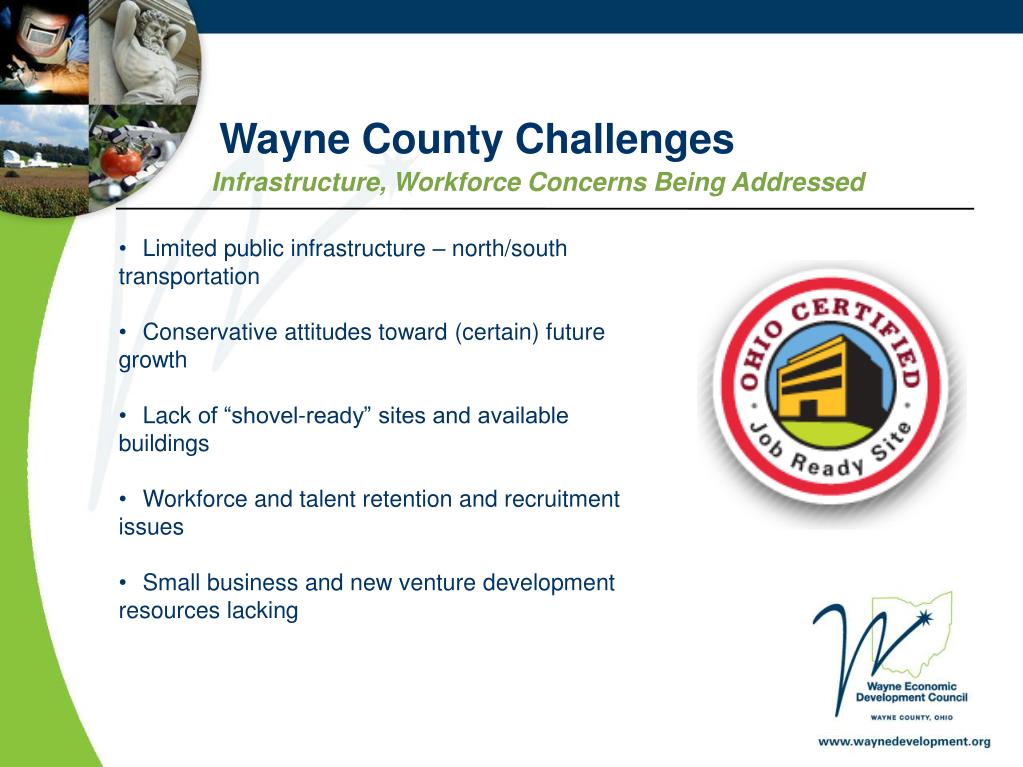 Wayne County Challenges

Infrastructure, Workforce Concerns Being Addressed

• Limited public infrastructure – north/south transportation

• Conservative attitudes toward (certain) future growth

• Lack of “shovel-ready” sites and available buildings

• Workforce and talent retention and recruitment issues

• Small business and new venture development resources lacking

OHIO CERTIFIED Job Ready Site

Wayne Economic Development Council
WAYNE COUNTY, OHIO

www.waynedevelopment.org